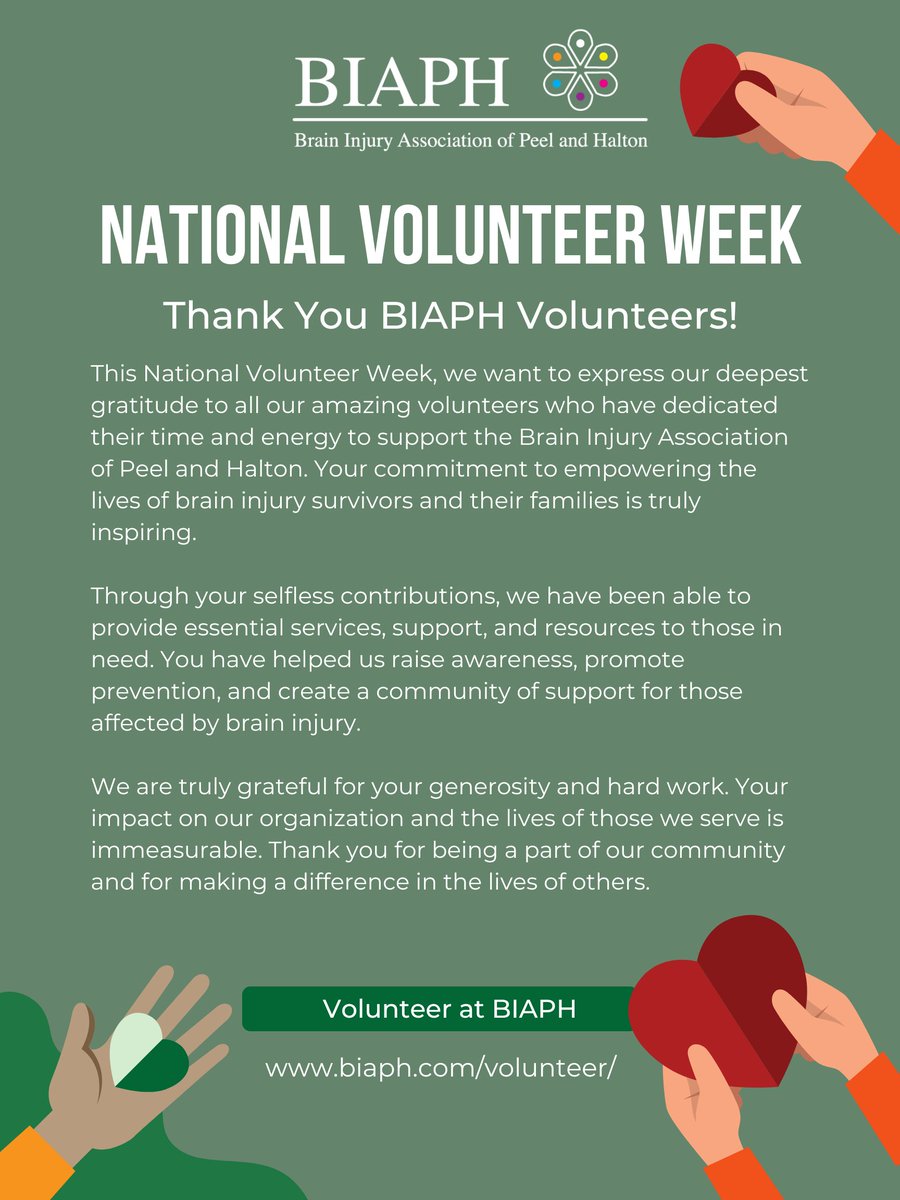 BIAPH
Brain Injury Association of Peel and Halton

NATIONAL VOLUNTEER WEEK

Thank You BIAPH Volunteers!

This National Volunteer Week, we want to express our deepest gratitude to all our amazing volunteers who have dedicated their time and energy to support the Brain Injury Association of Peel and Halton. Your commitment to empowering the lives of brain injury survivors and their families is truly inspiring.

Through your selfless contributions, we have been able to provide essential services, support, and resources to those in need. You have helped us raise awareness, promote prevention, and create a community of support for those affected by brain injury.

We are truly grateful for your generosity and hard work. Your impact on our organization and the lives of those we serve is immeasurable. Thank you for being a part of our community and for making a difference in the lives of others.

Volunteer at BIAPH

www.biaph.com/volunteer/